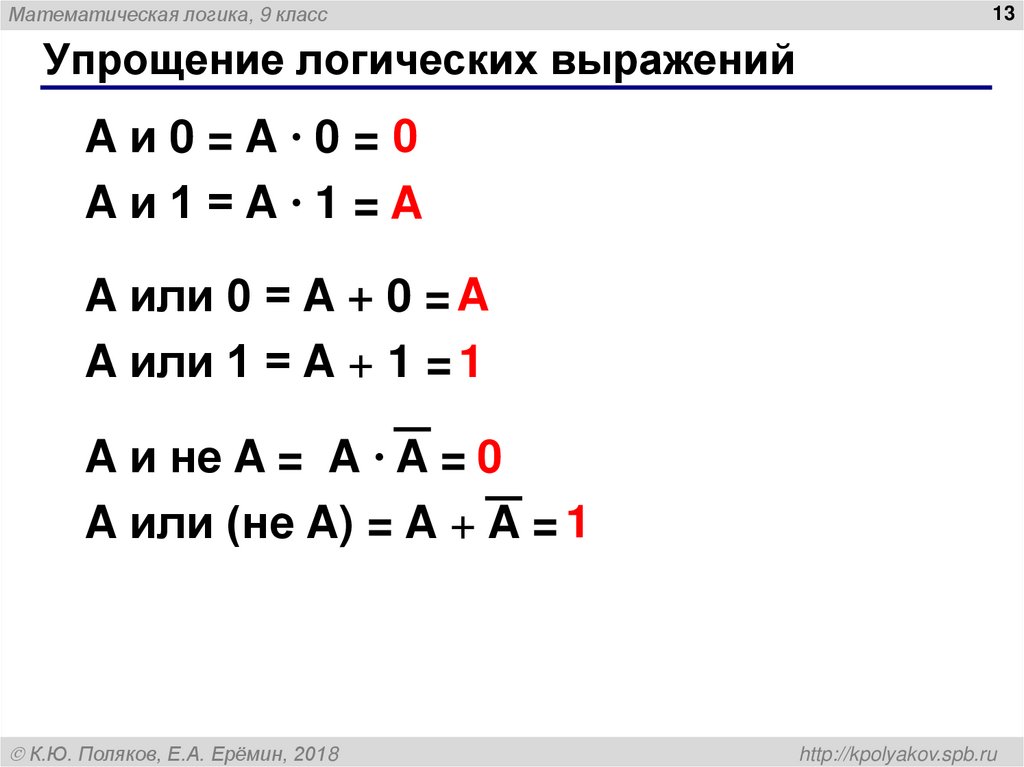 Математическая логика, 9 класс

13

Упрощение логических выражений

А и 0 = $A \cdot 0 = 0$

А и 1 = $A \cdot 1 = A$

А или 0 = $A + 0 = A$

А или 1 = $A + 1 = 1$

А и не А = $A \cdot \overline{A} = 0$

А или (не А) = $A + \overline{A} = 1$

© К.Ю. Поляков, Е.А. Ерёмин, 2018

http://kpolyakov.spb.ru